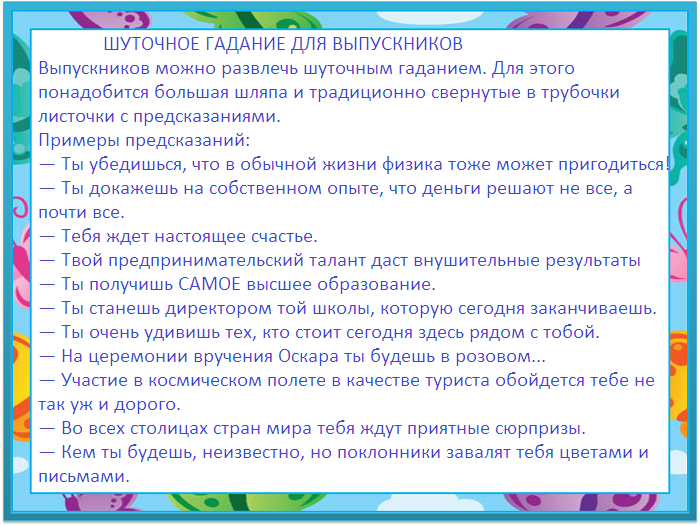 ШУТОЧНОЕ ГАДАНИЕ ДЛЯ ВЫПУСКНИКОВ
Выпускников можно развлечь шуточным гаданием. Для этого понадобится большая шляпа и традиционно свернутые в трубочки листочки с предсказаниями.
Примеры предсказаний:
— Ты убедишься, что в обычной жизни физика тоже может пригодиться!
— Ты докажешь на собственном опыте, что деньги решают не все, а почти все.
— Тебя ждет настоящее счастье.
— Твой предпринимательский талант даст внушительные результаты
— Ты получишь САМОЕ высшее образование.
— Ты станешь директором той школы, которую сегодня заканчиваешь.
— Ты очень удивишь тех, кто стоит сегодня здесь рядом с тобой.
— На церемонии вручения Оскара ты будешь в розовом...
— Участие в космическом полете в качестве туриста обойдется тебе не так уж и дорого.
— Во всех столицах стран мира тебя ждут приятные сюрпризы.
— Кем ты будешь, неизвестно, но поклонники завалят тебя цветами и письмами.